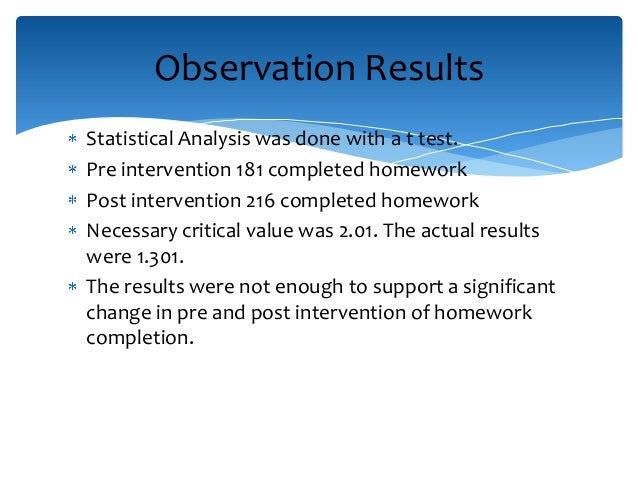 Observation Results

* Statistical Analysis was done with a t test.
* Pre intervention 181 completed homework
* Post intervention 216 completed homework
* Necessary critical value was 2.01. The actual results were 1.301.
* The results were not enough to support a significant change in pre and post intervention of homework completion.